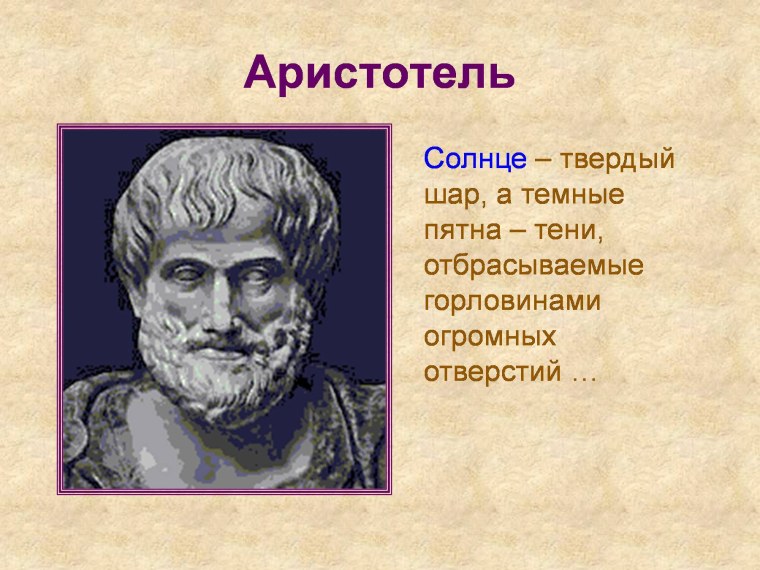 Аристотель

Солнце – твердый шар, а темные пятна – тени, отбрасываемые горловинами огромных отверстий …